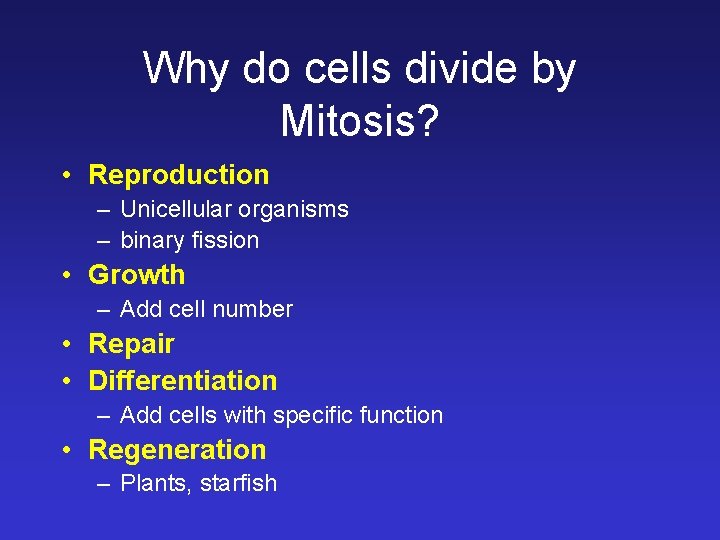 Why do cells divide by Mitosis?

• Reproduction
– Unicellular organisms
– binary fission
• Growth
– Add cell number
• Repair
• Differentiation
– Add cells with specific function
• Regeneration
– Plants, starfish